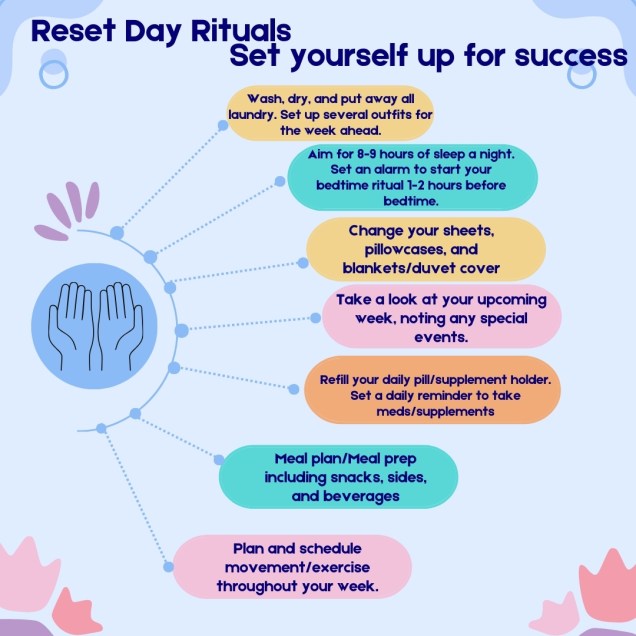 Reset Day Rituals
Set yourself up for success

Wash, dry, and put away all laundry. Set up several outfits for the week ahead.

Aim for 8-9 hours of sleep a night. Set an alarm to start your bedtime ritual 1-2 hours before bedtime.

Change your sheets, pillowcases, and blankets/duvet cover

Take a look at your upcoming week, noting any special events.

Refill your daily pill/supplement holder. Set a daily reminder to take meds/supplements

Meal plan/Meal prep including snacks, sides, and beverages

Plan and schedule movement/exercise throughout your week.